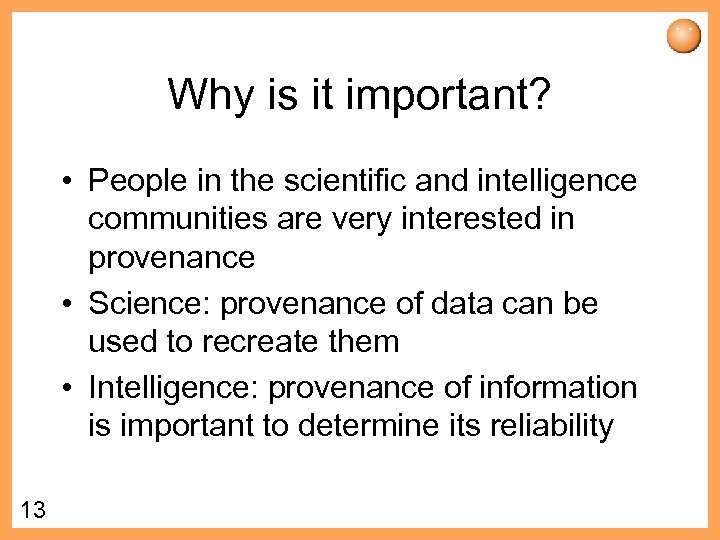 Why is it important?

• People in the scientific and intelligence communities are very interested in provenance

• Science: provenance of data can be used to recreate them

• Intelligence: provenance of information is important to determine its reliability

13